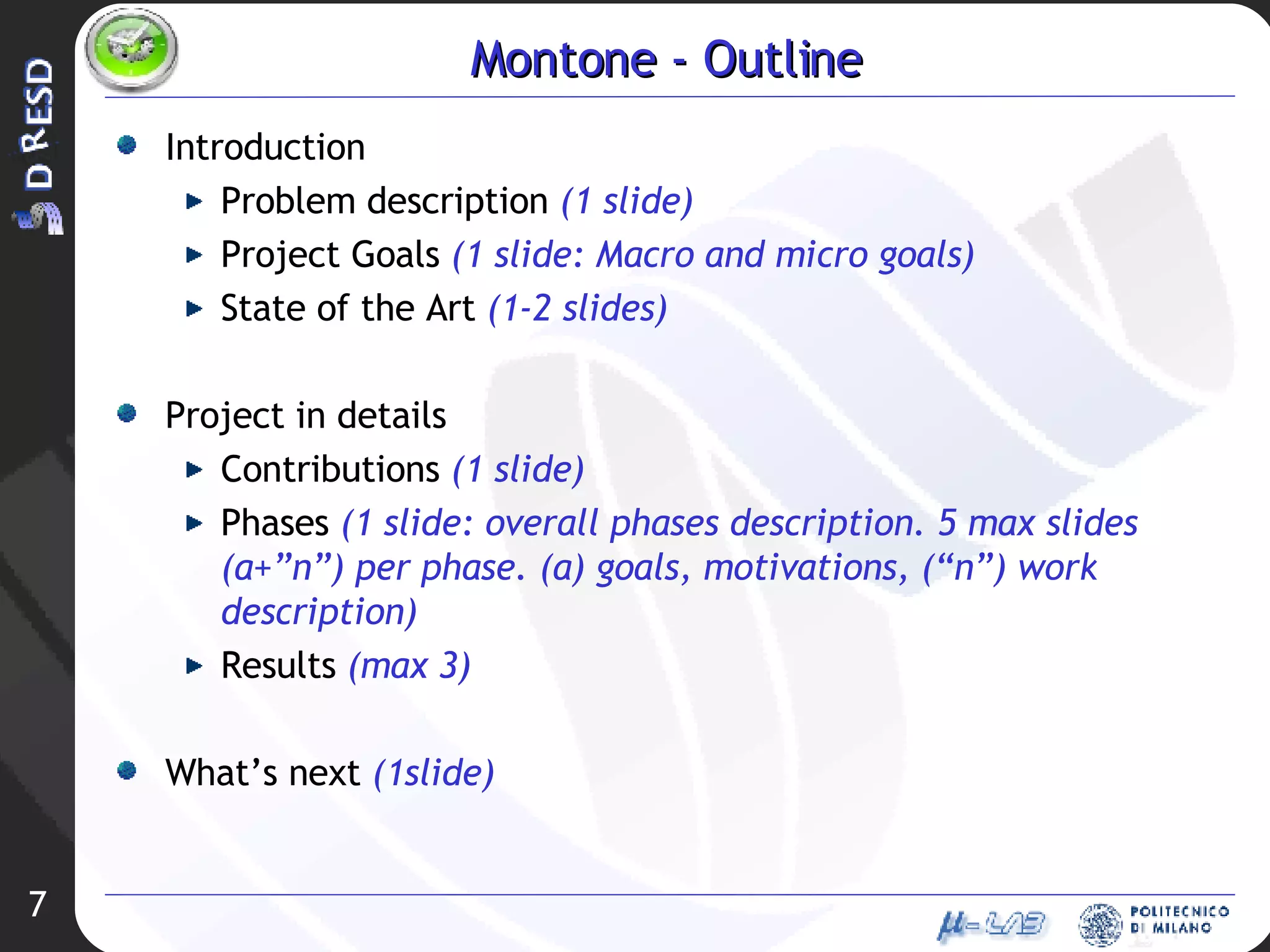 DRESD

Montone - Outline

Introduction
Problem description (1 slide)
Project Goals (1 slide: Macro and micro goals)
State of the Art (1-2 slides)

Project in details
Contributions (1 slide)
Phases (1 slide: overall phases description. 5 max slides (a+”n”) per phase. (a) goals, motivations, (“n”) work description)
Results (max 3)

What’s next (1slide)

7

μ-LAB

POLITECNICO DI MILANO